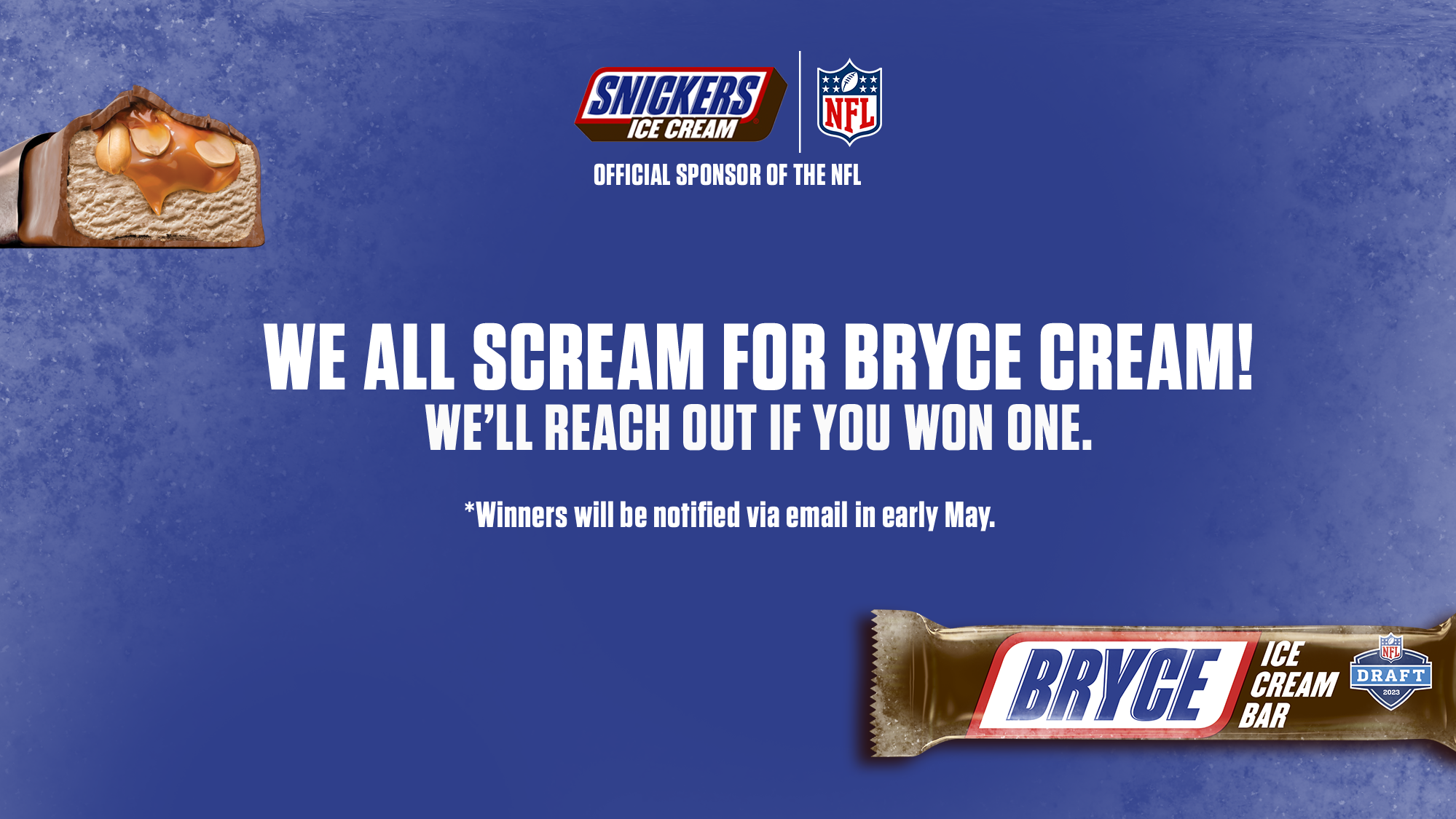 SNICKERS ICE CREAM

NFL

OFFICIAL SPONSOR OF THE NFL

WE ALL SCREAM FOR BRYCE CREAM!
WE'LL REACH OUT IF YOU WON ONE.

*Winners will be notified via email in early May.

BRYCE ICE CREAM BAR

NFL DRAFT 2023